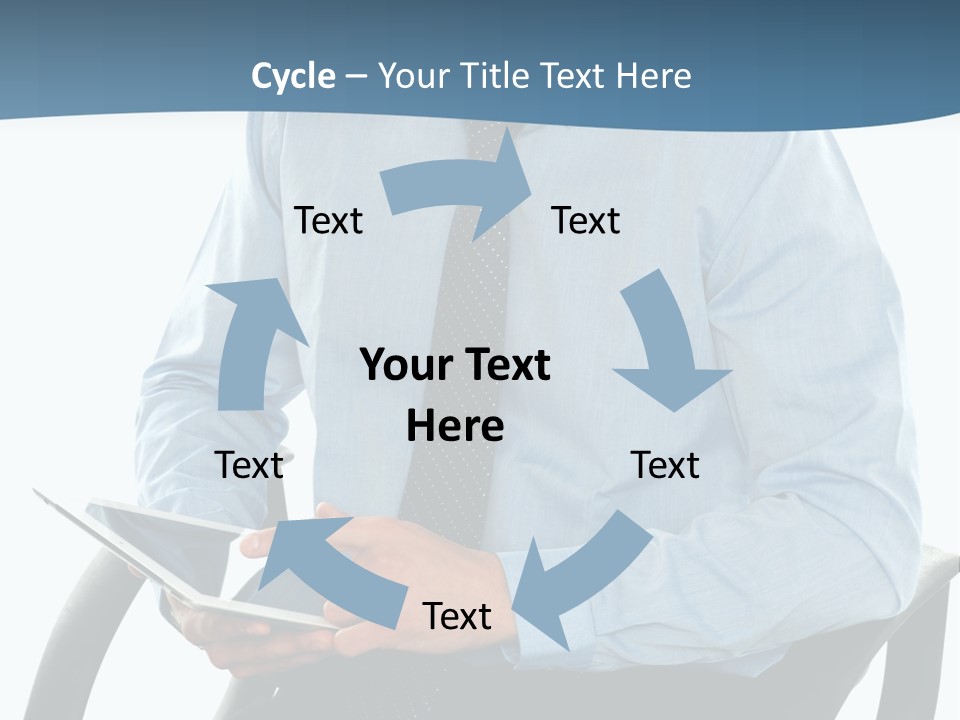 Cycle – Your Title Text Here

Text

Text

Your Text Here

Text

Text

Text